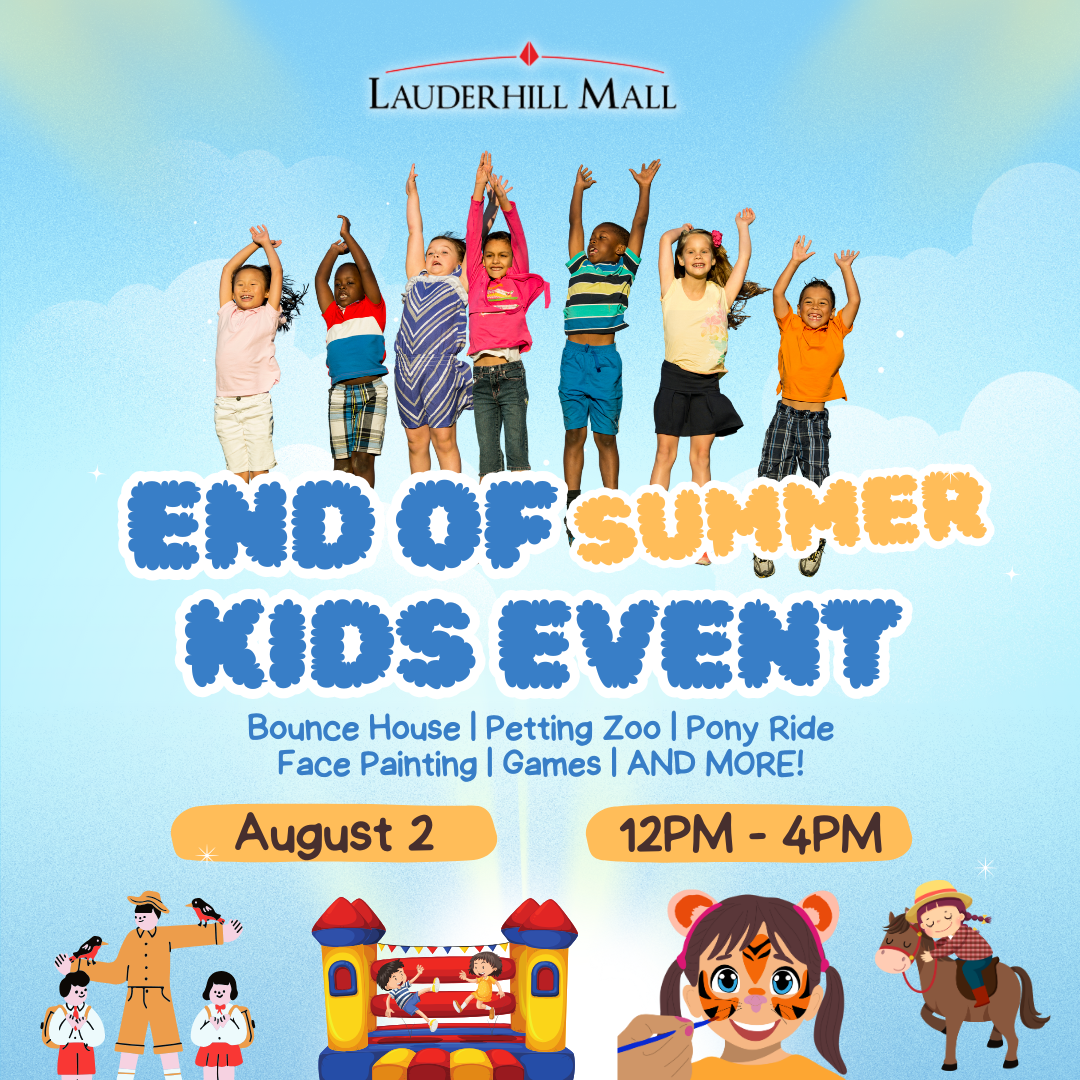 LAUDERHILL MALL

END OF SUMMER KIDS EVENT

Bounce House | Petting Zoo | Pony Ride
Face Painting | Games | AND MORE!

August 2

12PM - 4PM